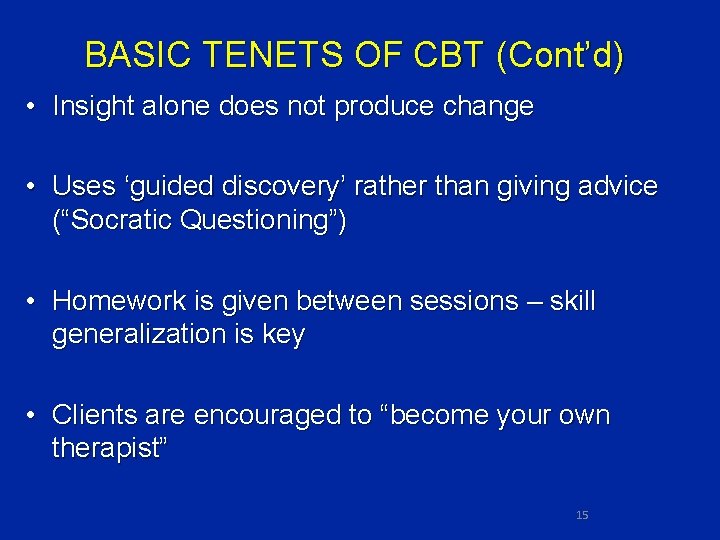 BASIC TENETS OF CBT (Cont’d)

• Insight alone does not produce change

• Uses ‘guided discovery’ rather than giving advice (“Socratic Questioning”)

• Homework is given between sessions – skill generalization is key

• Clients are encouraged to “become your own therapist”

15